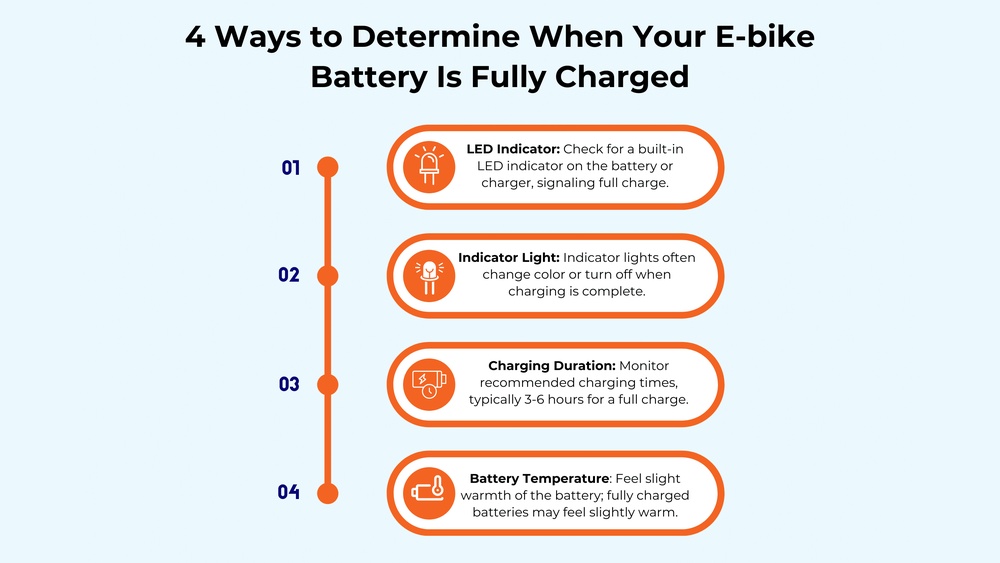 4 Ways to Determine When Your E-bike Battery Is Fully Charged

01

LED Indicator: Check for a built-in LED indicator on the battery or charger, signaling full charge.

02

Indicator Light: Indicator lights often change color or turn off when charging is complete.

03

Charging Duration: Monitor recommended charging times, typically 3-6 hours for a full charge.

04

Battery Temperature: Feel slight warmth of the battery; fully charged batteries may feel slightly warm.